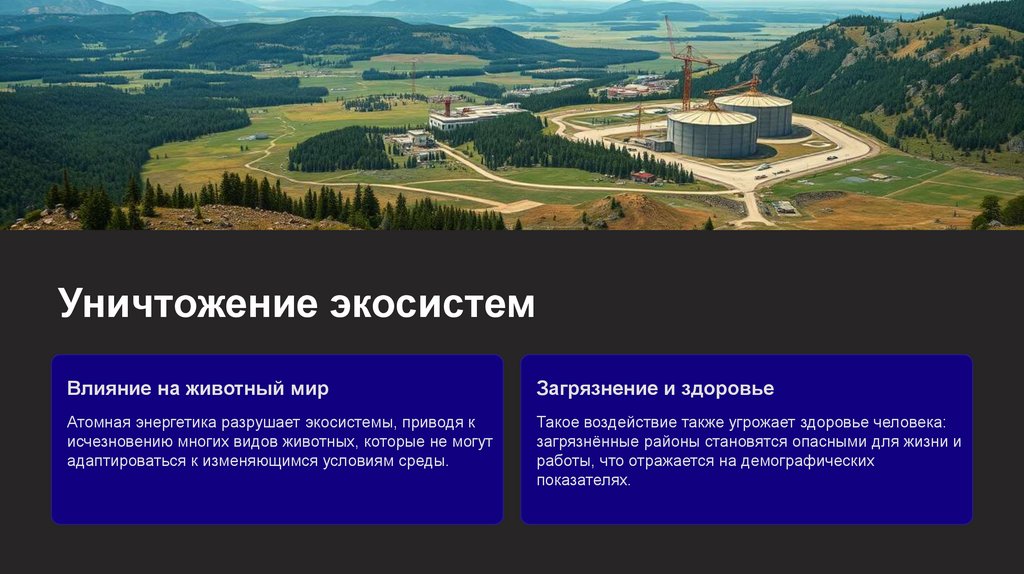 Уничтожение экосистем

Влияние на животный мир

Атомная энергетика разрушает экосистемы, приводя к исчезновению многих видов животных, которые не могут адаптироваться к изменяющимся условиям среды.

Загрязнение и здоровье

Такое воздействие также угрожает здоровье человека: загрязнённые районы становятся опасными для жизни и работы, что отражается на демографических показателях.